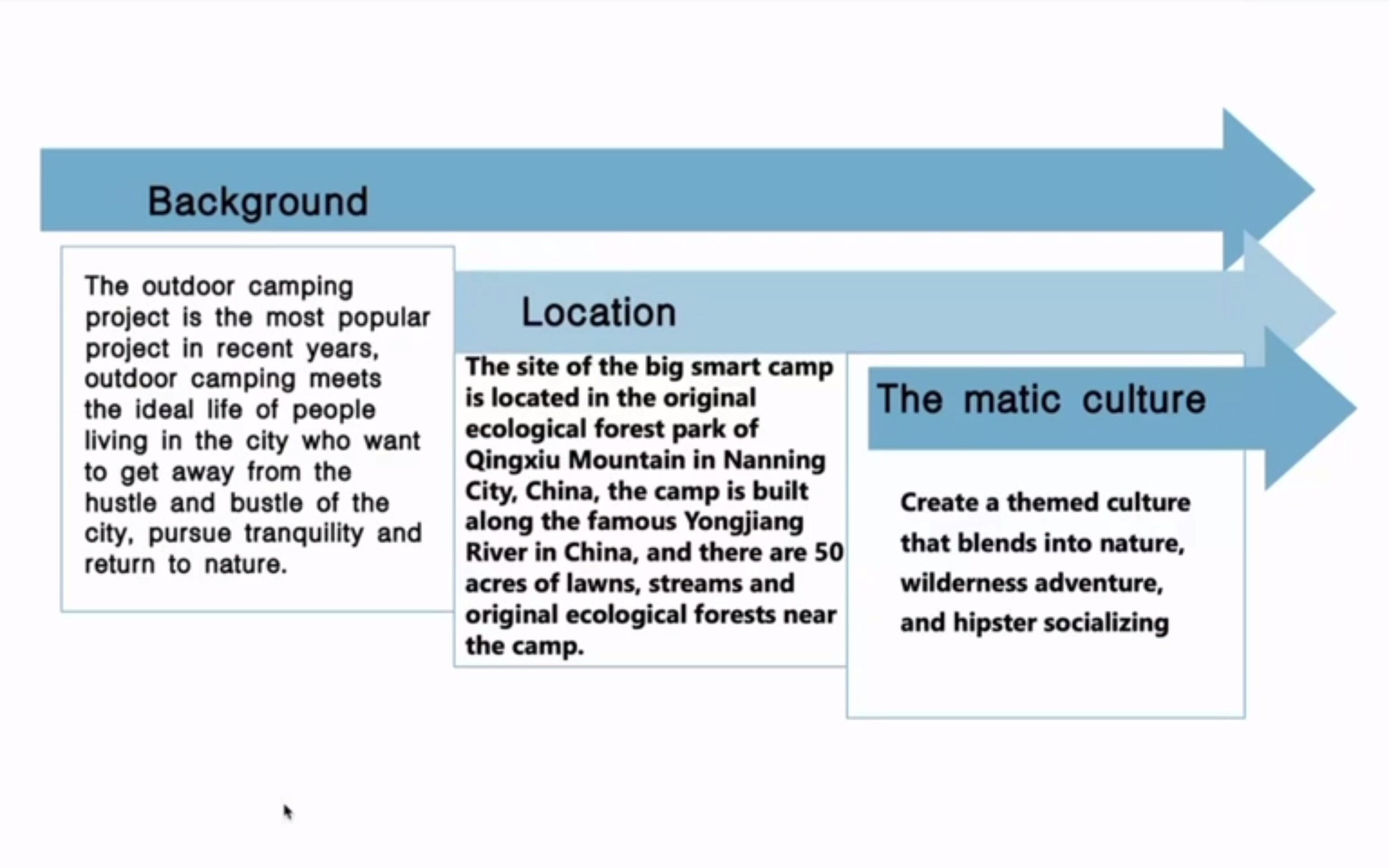 Background

The outdoor camping project is the most popular project in recent years, outdoor camping meets the ideal life of people living in the city who want to get away from the hustle and bustle of the city, pursue tranquility and return to nature.

Location

The site of the big smart camp is located in the original ecological forest park of Qingxiu Mountain in Nanning City, China, the camp is built along the famous Yongjiang River in China, and there are 50 acres of lawns, streams and original ecological forests near the camp.

The matic culture

Create a themed culture that blends into nature, wilderness adventure, and hipster socializing